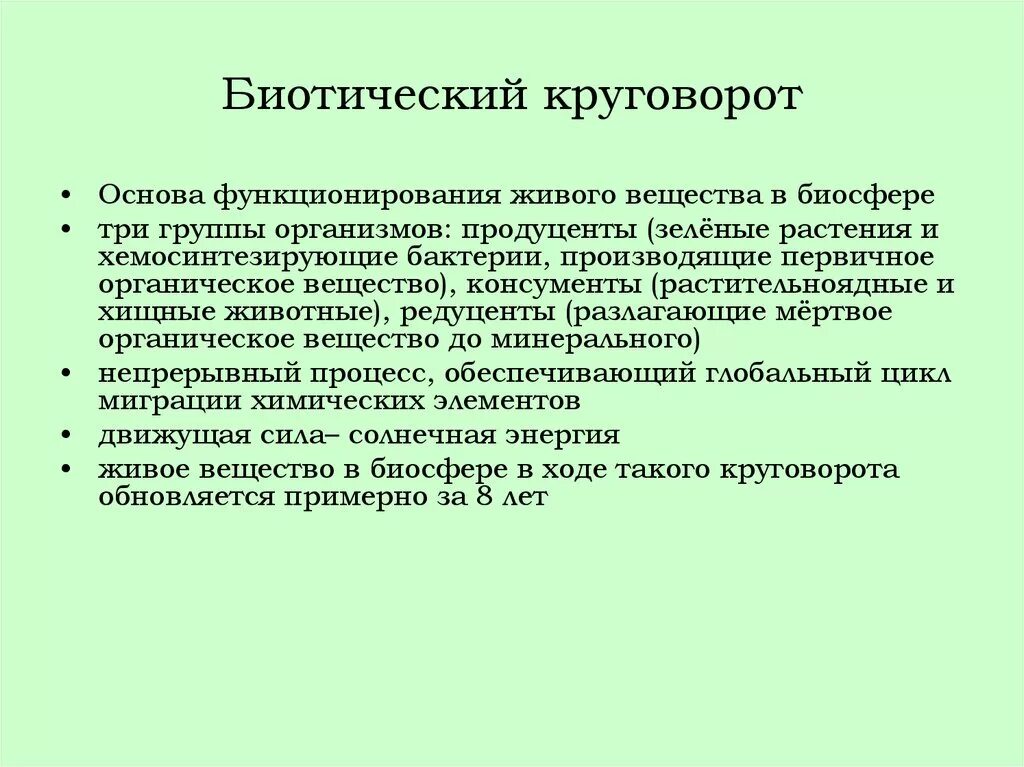 Биотический круговорот

• Основа функционирования живого вещества в биосфере
• три группы организмов: продуценты (зелёные растения и хемосинтезирующие бактерии, производящие первичное органическое вещество), консументы (растительноядные и хищные животные), редуценты (разлагающие мёртвое органическое вещество до минерального)
• непрерывный процесс, обеспечивающий глобальный цикл миграции химических элементов
• движущая сила– солнечная энергия
• живое вещество в биосфере в ходе такого круговорота обновляется примерно за 8 лет